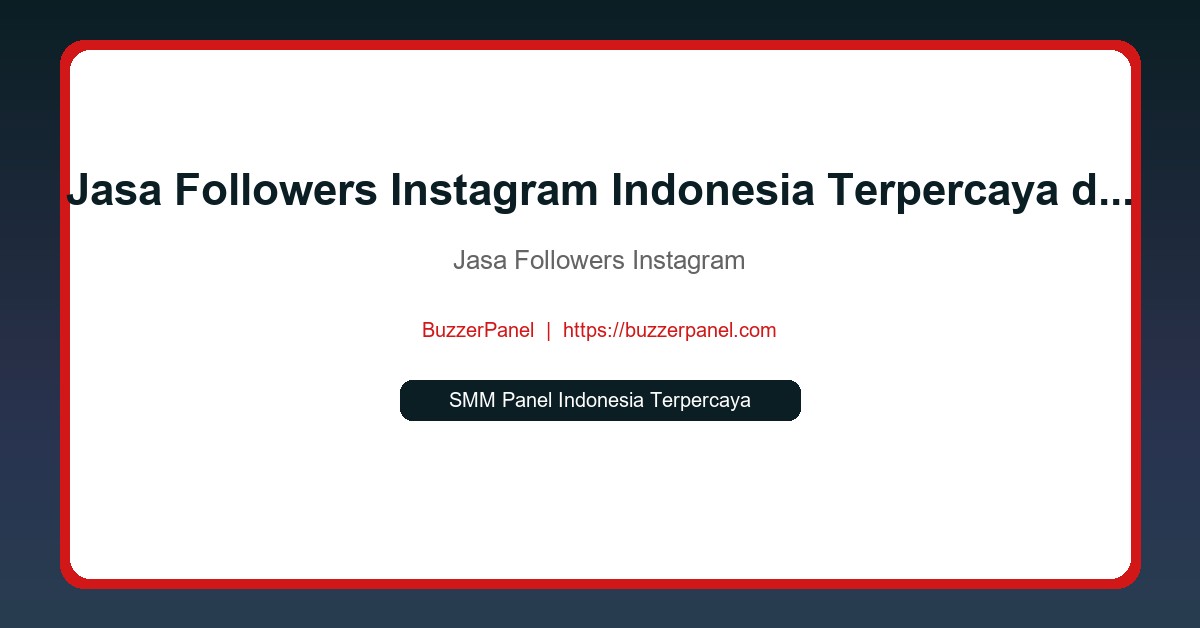 Jasa Followers Instagram Indonesia Terpercaya d...

Jasa Followers Instagram

BuzzerPanel | https://buzzerpanel.com

SMM Panel Indonesia Terpercaya